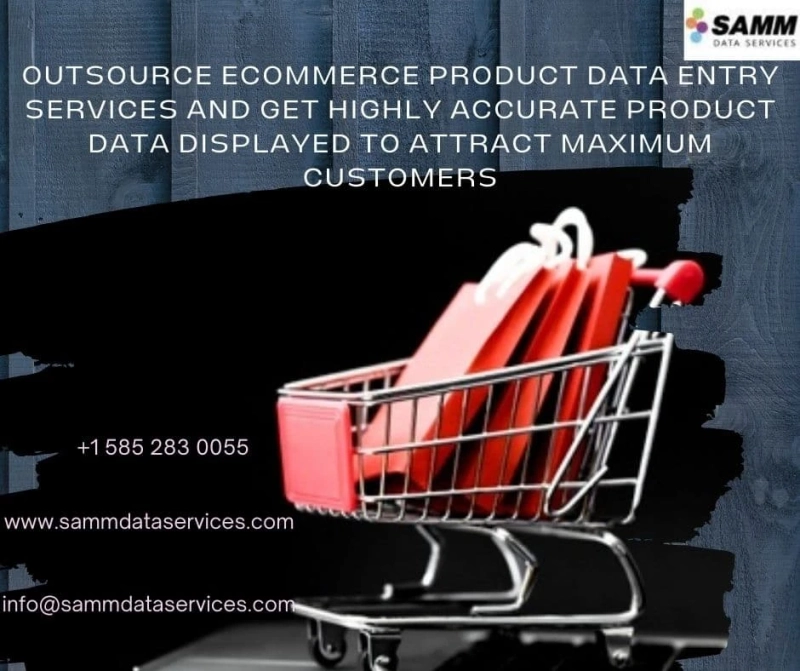 SAMM
DATA SERVICES

OUTSOURCE ECOMMERCE PRODUCT DATA ENTRY SERVICES AND GET HIGHLY ACCURATE PRODUCT DATA DISPLAYED TO ATTRACT MAXIMUM CUSTOMERS

+1 585 283 0055

www.sammdataservices.com

info@sammdataservices.com